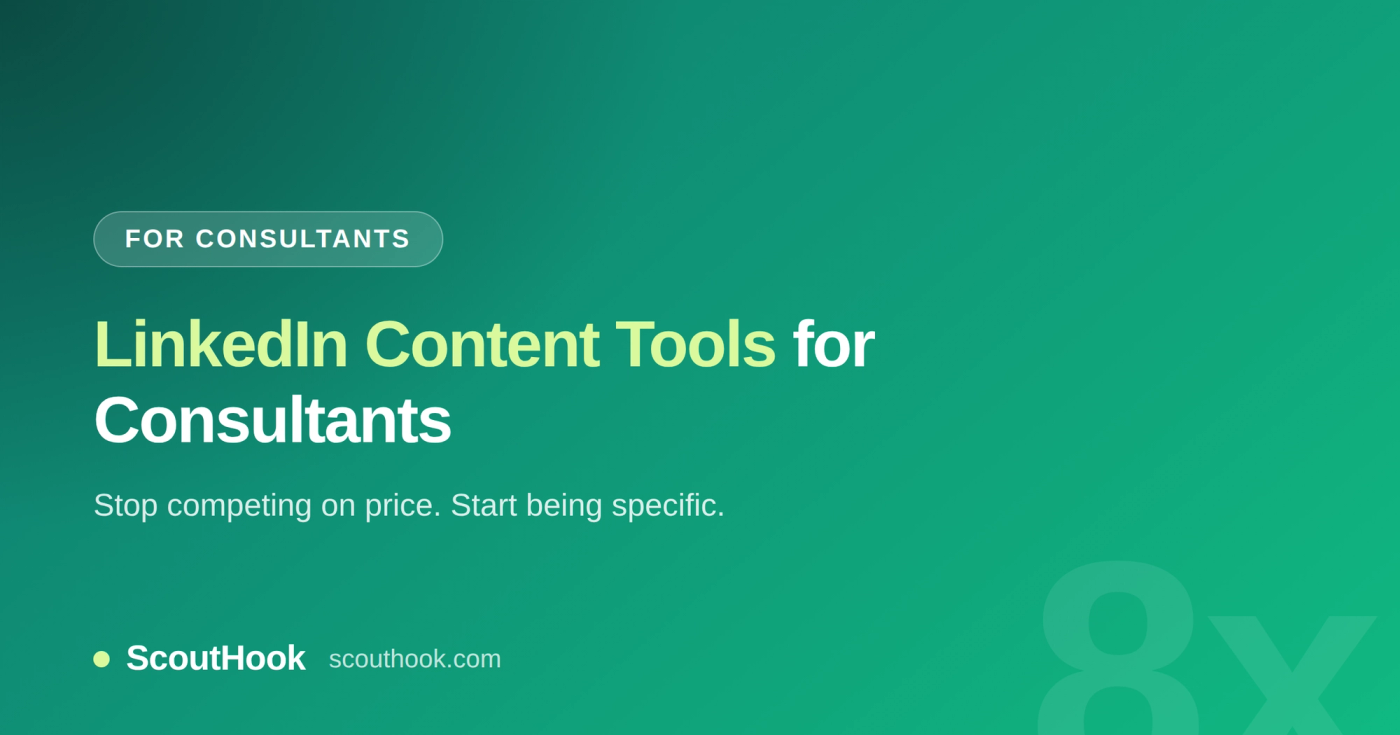 FOR CONSULTANTS

LinkedIn Content Tools for Consultants

Stop competing on price. Start being specific.

ScoutHook scouthook.com

8x